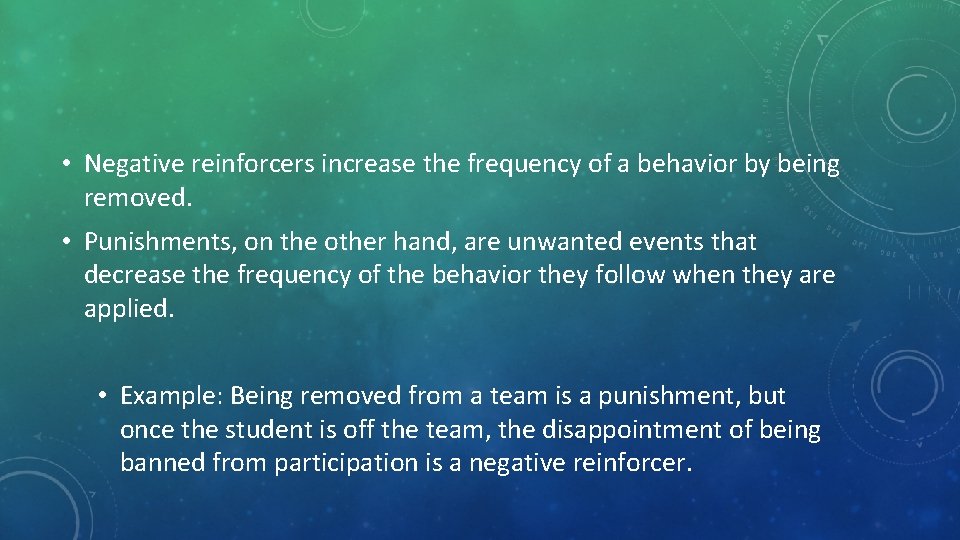 • Negative reinforcers increase the frequency of a behavior by being removed.

• Punishments, on the other hand, are unwanted events that decrease the frequency of the behavior they follow when they are applied.

• Example: Being removed from a team is a punishment, but once the student is off the team, the disappointment of being banned from participation is a negative reinforcer.